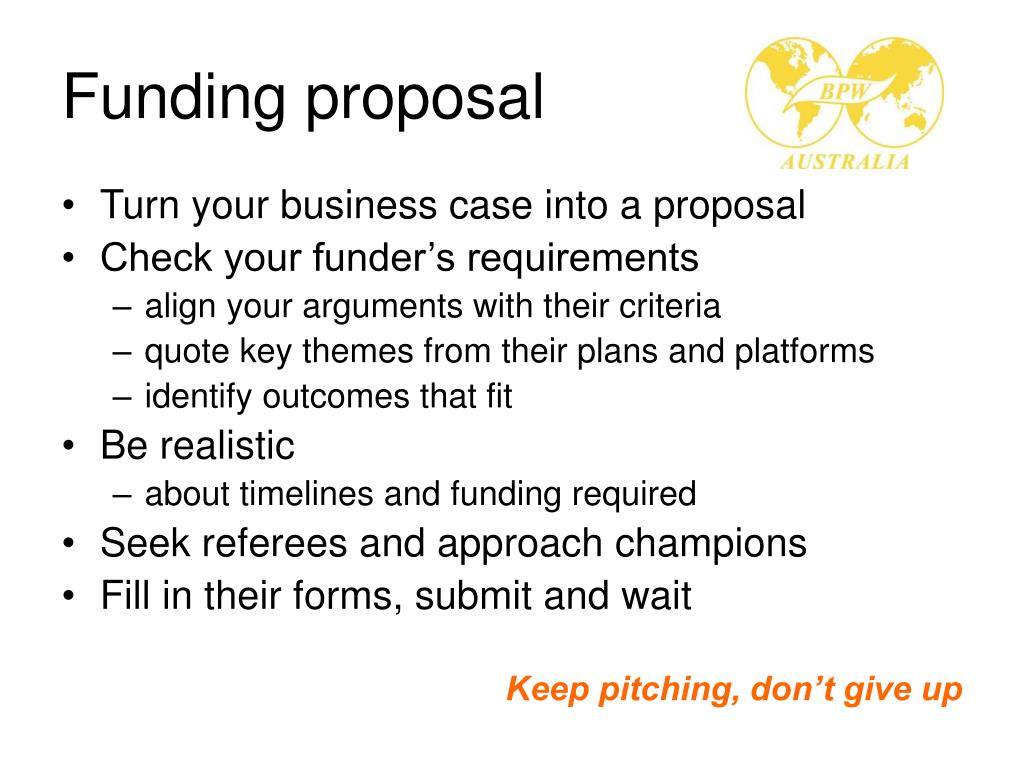 Funding proposal

BPW
AUSTRALIA

• Turn your business case into a proposal
• Check your funder’s requirements
– align your arguments with their criteria
– quote key themes from their plans and platforms
– identify outcomes that fit
• Be realistic
– about timelines and funding required
• Seek referees and approach champions
• Fill in their forms, submit and wait

Keep pitching, don’t give up